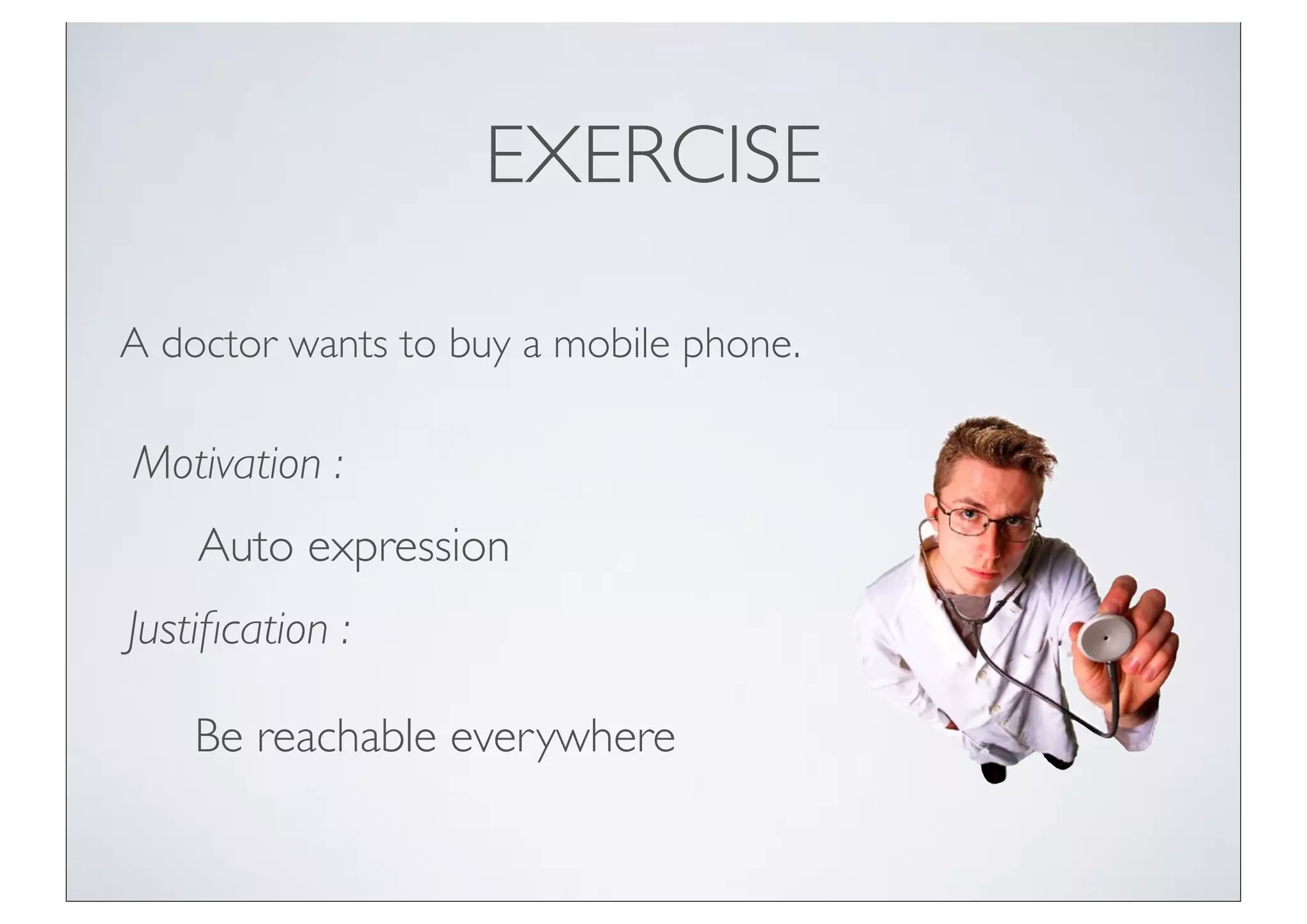 EXERCISE

A doctor wants to buy a mobile phone.

Motivation :

Auto expression

Justification :

Be reachable everywhere